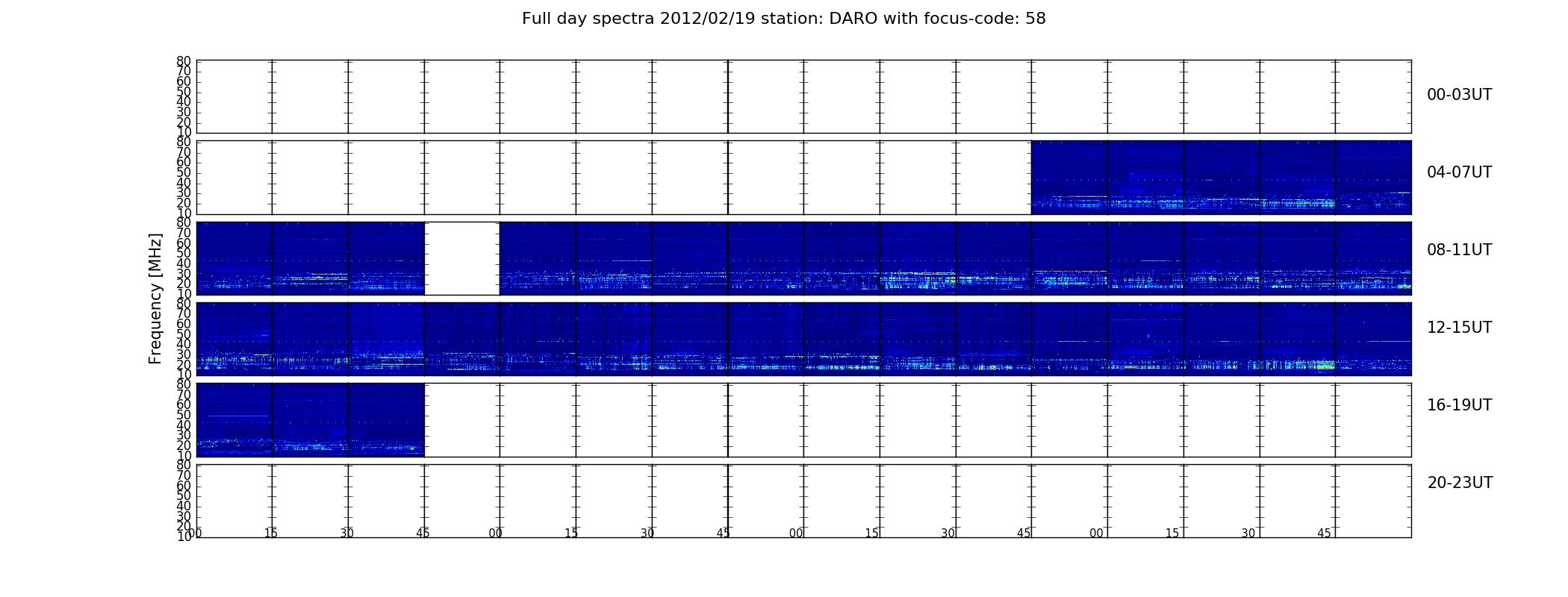 Full day spectra 2012/02/19 station: DARO with focus-code: 58

Frequency [MHz]

80
70
60
50
40
30
20
10

00-03UT

80
70
60
50
40
30
20
10

04-07UT

80
70
60
50
40
30
20
10

08-11UT

80
70
60
50
40
30
20
10

12-15UT

80
70
60
50
40
30
20
10

16-19UT

80
70
60
50
40
30
20
10

20-23UT

00 15 30 45 00 15 30 45 00 15 30 45 00 15 30 45